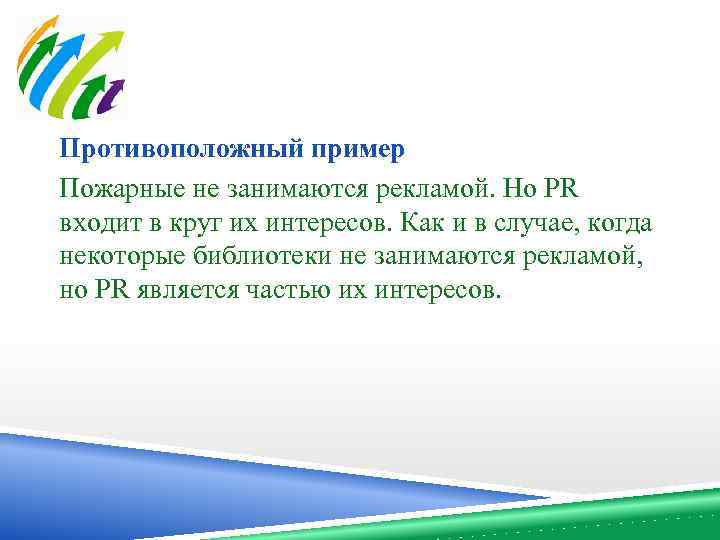 Противоположный пример

Пожарные не занимаются рекламой. Но PR входит в круг их интересов. Как и в случае, когда некоторые библиотеки не занимаются рекламой, но PR является частью их интересов.